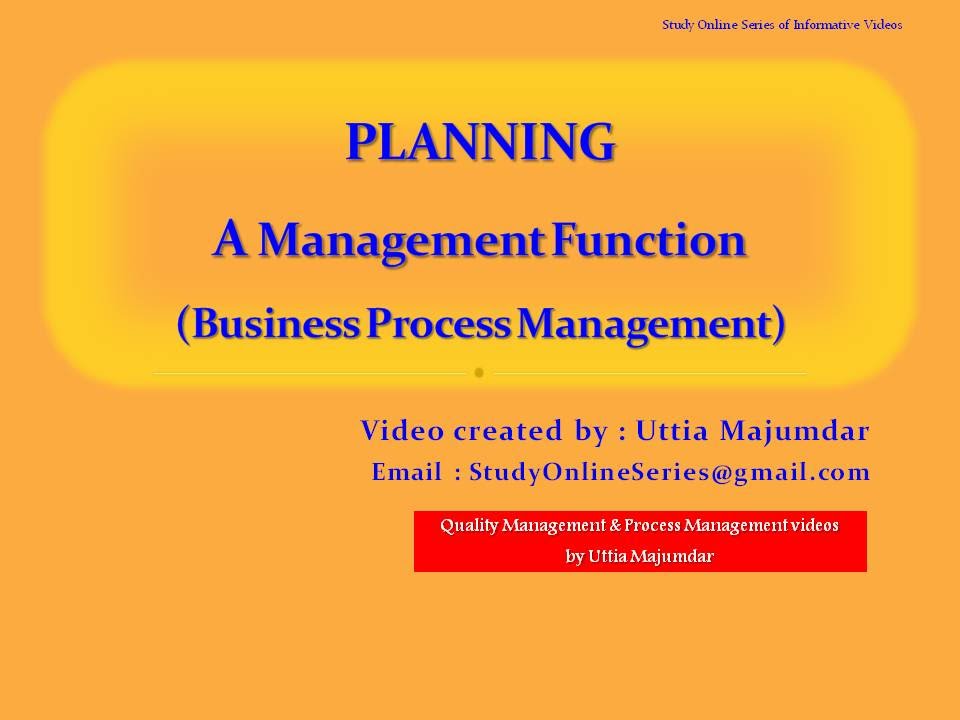 Study Online Series of Informative Videos

PLANNING

A Management Function

(Business Process Management)

Video created by : Uttia Majumdar

Email : StudyOnlineSeries@gmail.com

Quality Management & Process Management videos by Uttia Majumdar